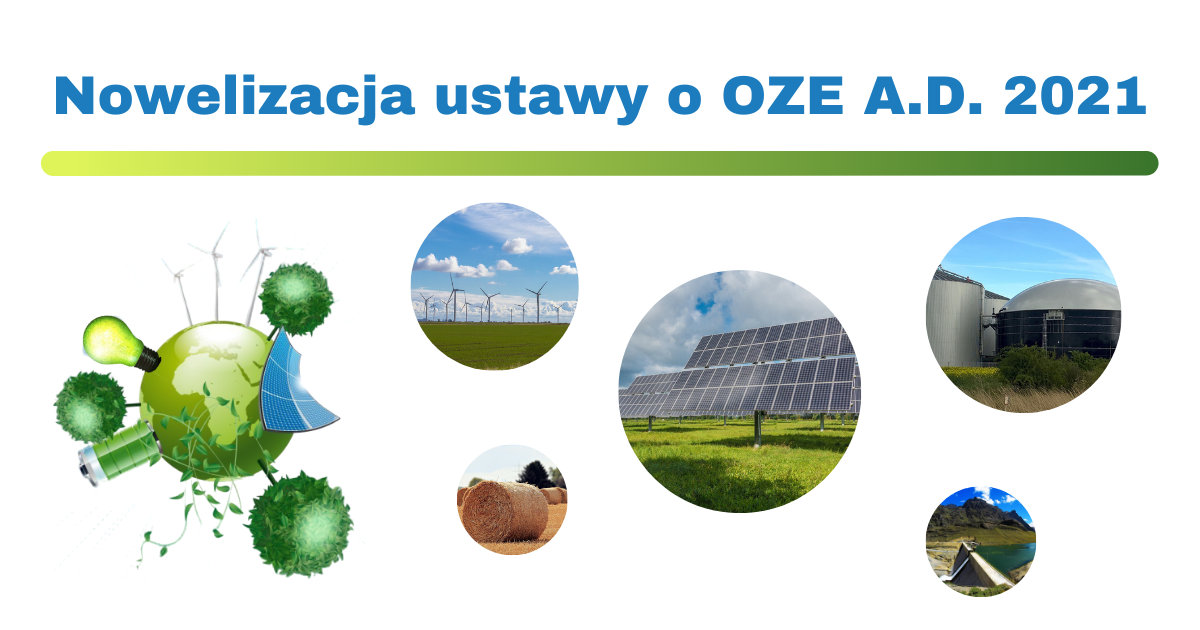 Nowelizacja ustawy o OZE A.D. 2021